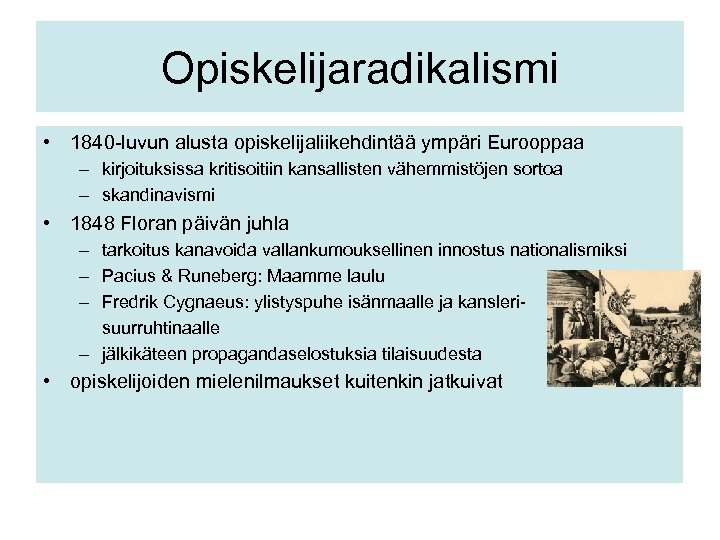 Opiskelijaradikalismi

• 1840-luvun alusta opiskelijaliikehdintää ympäri Eurooppaa
– kirjoituksissa kritisoitiin kansallisten vähemmistöjen sortoa
– skandinavismi

• 1848 Floran päivän juhla
– tarkoitus kanavoida vallankumouksellinen innostus nationalismiksi
– Pacius & Runeberg: Maamme laulu
– Fredrik Cygnaeus: ylistyspuhe isänmaalle ja kansleri-suurruhtinaalle
– jälkikäteen propagandaselostuksia tilaisuudesta

• opiskelijoiden mielenilmaukset kuitenkin jatkuivat